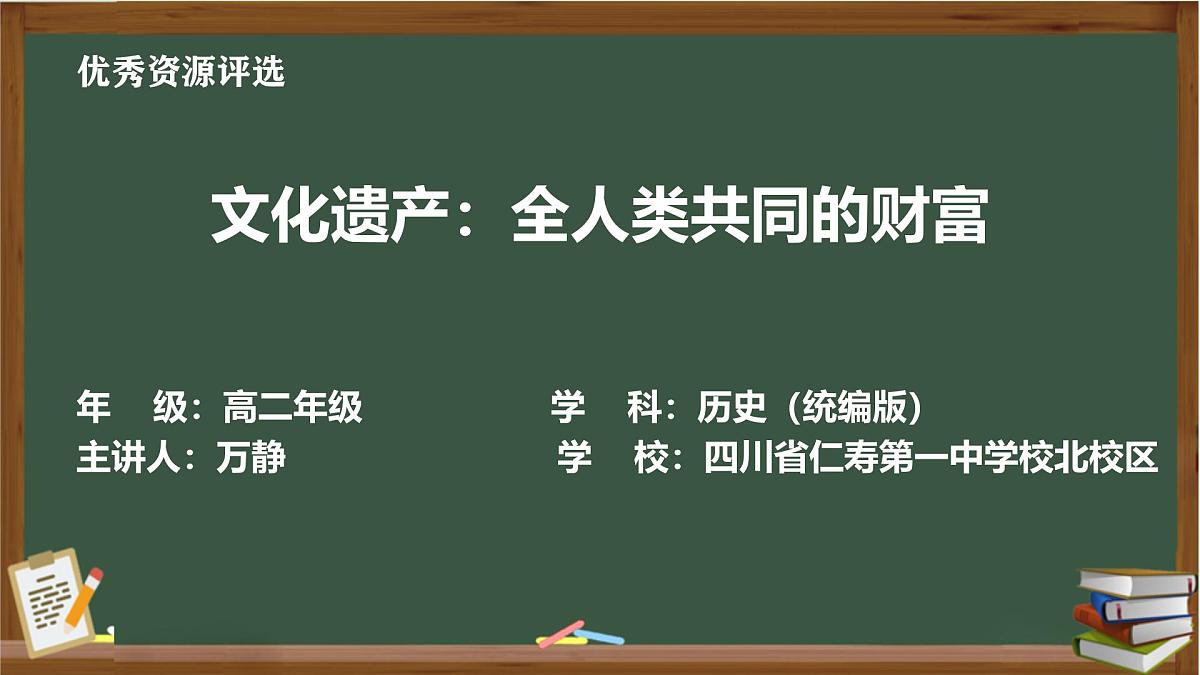 优秀资源评选

文化遗产：全人类共同的财富

年　级：高二年级

学　科：历史（统编版）

主讲人：万静

学　校：四川省仁寿第一中学校北校区